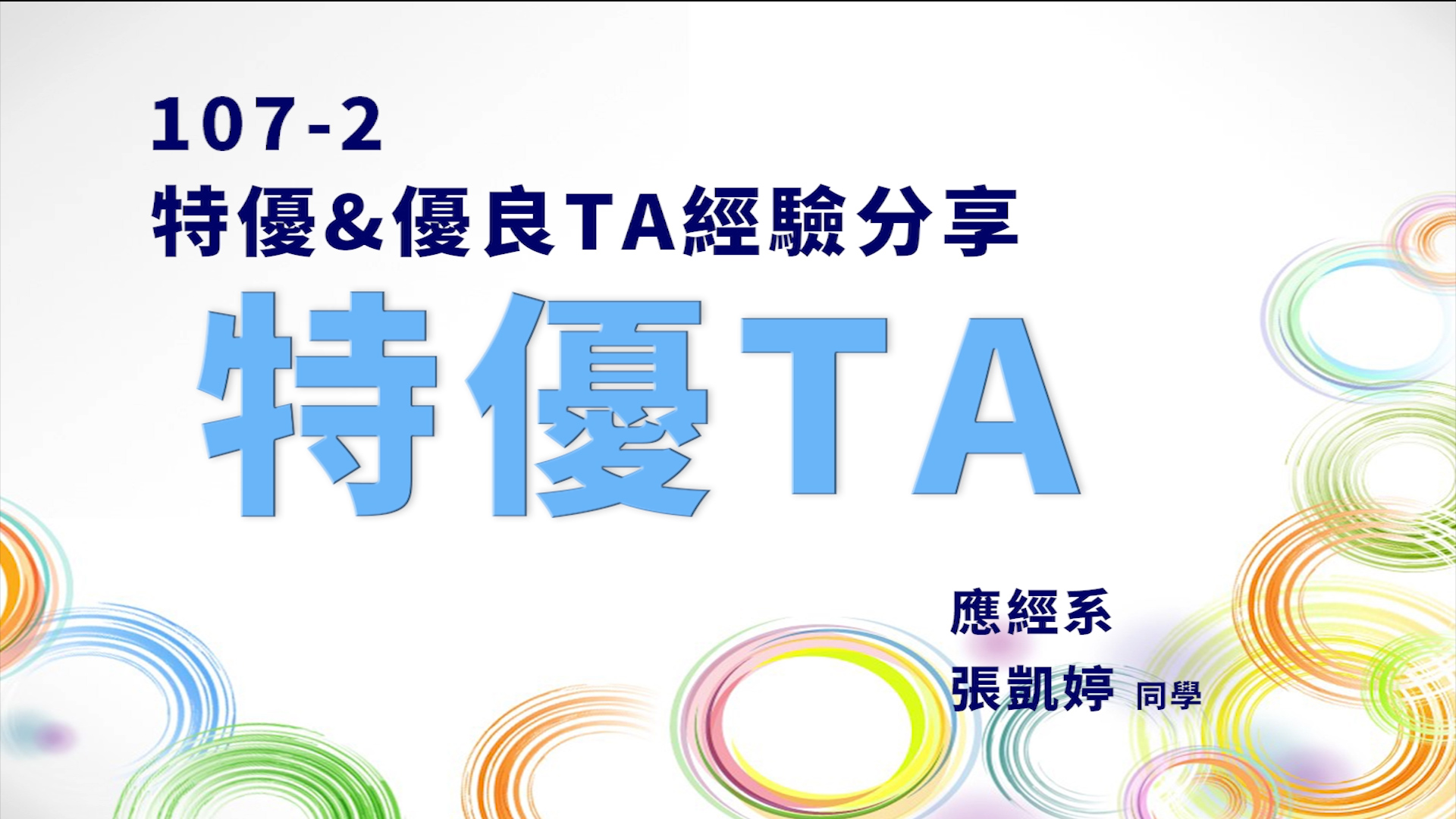 107-2
特優&優良TA經驗分享

特優TA

應經系
張凱婷 同學